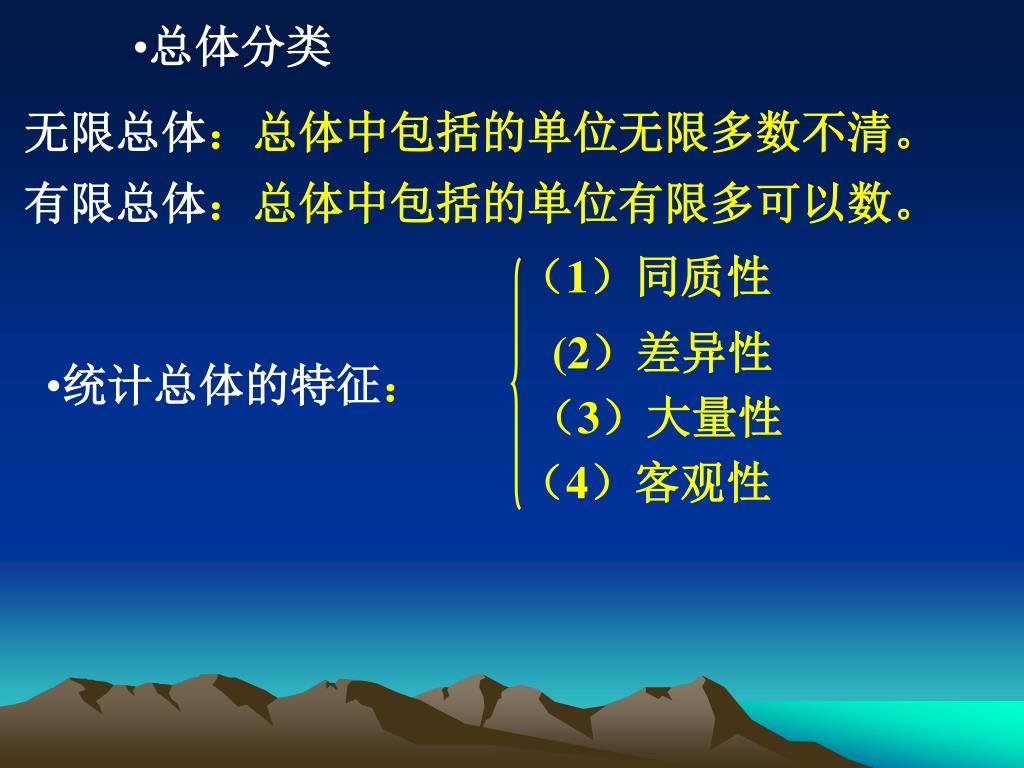 •总体分类

无限总体：总体中包括的单位无限多数不清。

有限总体：总体中包括的单位有限多可以数。

•统计总体的特征：

（1）同质性

(2）差异性

（3）大量性

（4）客观性